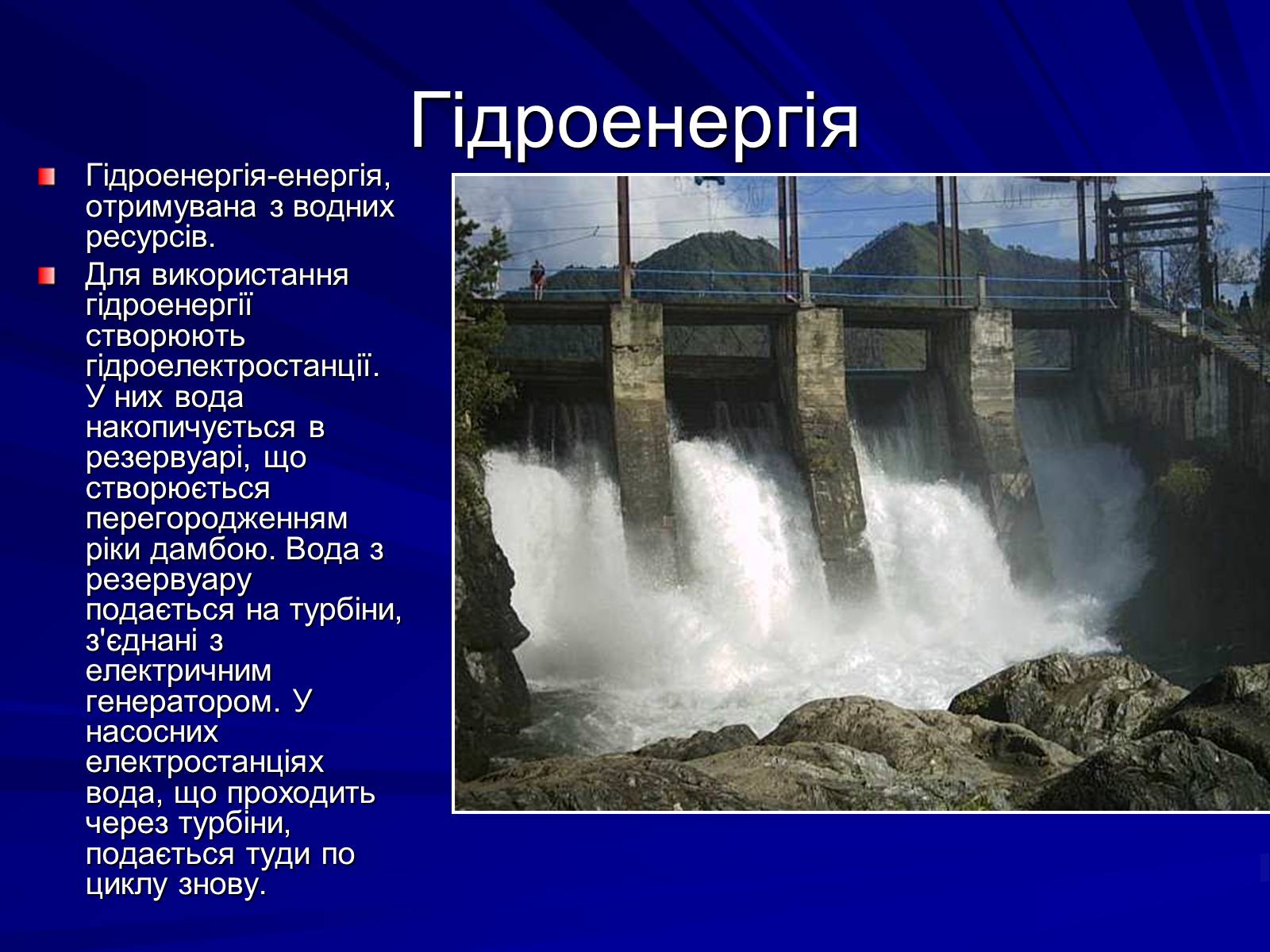 Гідроенергія

Гідроенергія-енергія, отримувана з водних ресурсів.

Для використання гідроенергії створюють гідроелектростанції. У них вода накопичується в резервуарі, що створюється перегородженням ріки дамбою. Вода з резервуару подається на турбіни, з'єднані з електричним генератором. У насосних електростанціях вода, що проходить через турбіни, подається туди по циклу знову.